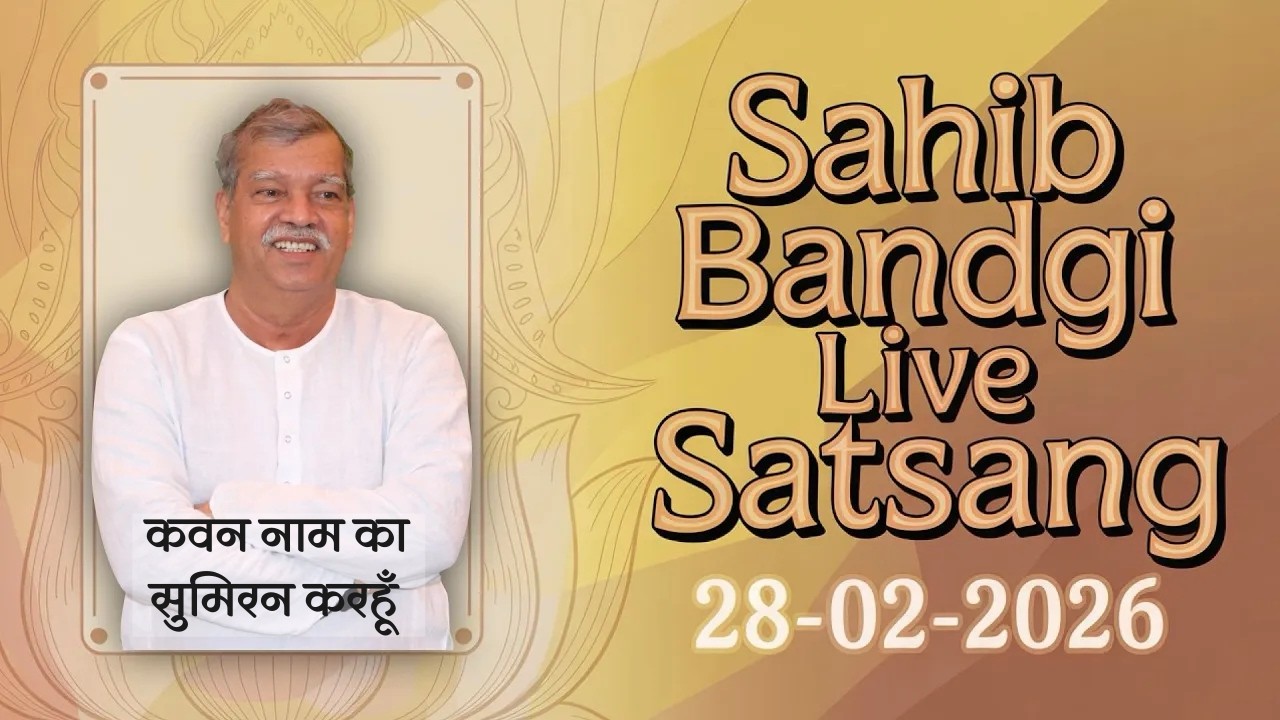 कवन नाम का सुमिरन करहूँ

Sahib Bandgi Live Satsang

28-02-2026